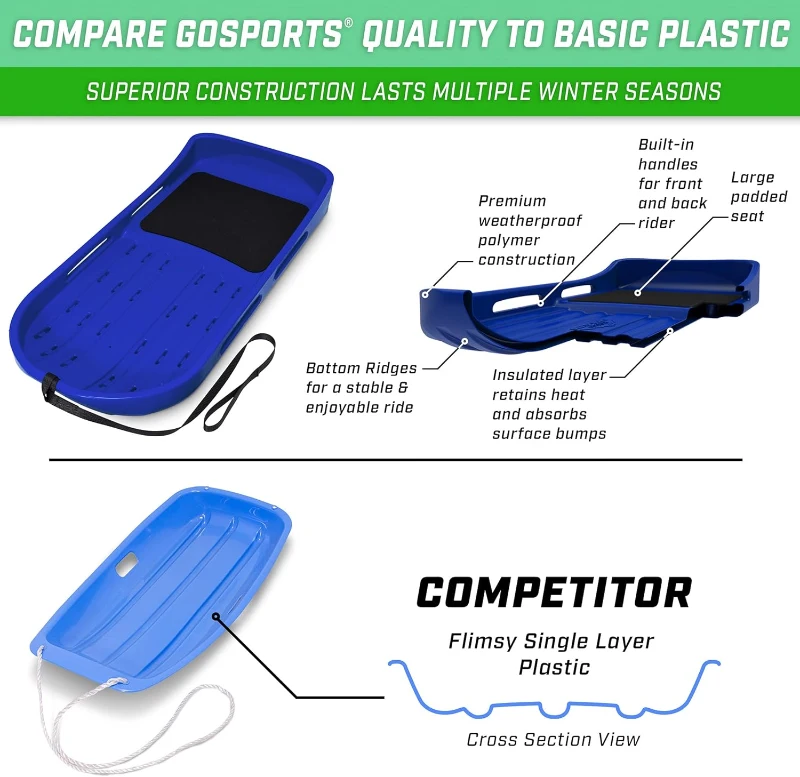 COMPARE GOSPORTS® QUALITY TO BASIC PLASTIC

SUPERIOR CONSTRUCTION LASTS MULTIPLE WINTER SEASONS

Premium weatherproof polymer construction

Built-in handles for front and back rider

Large padded seat

Bottom Ridges for a stable & enjoyable ride

Insulated layer retains heat and absorbs surface bumps

COMPETITOR

Flimsy Single Layer Plastic

Cross Section View